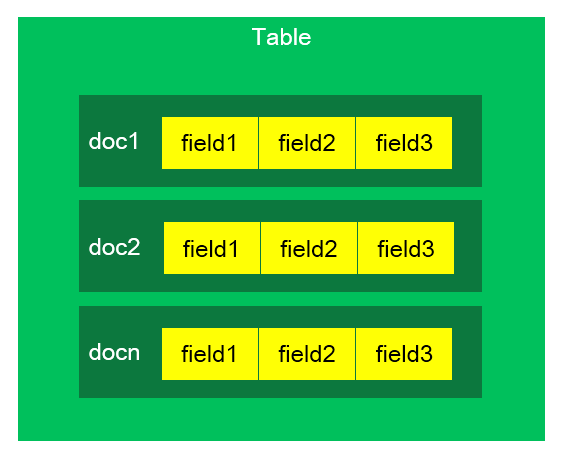 Table

doc1 field1 field2 field3

doc2 field1 field2 field3

docn field1 field2 field3